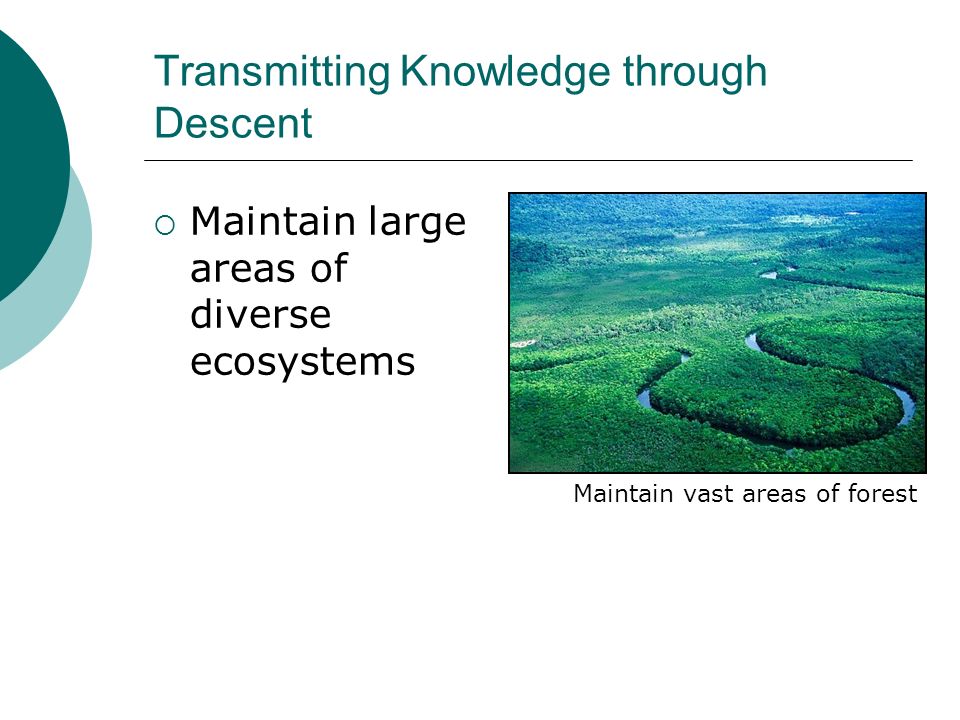 Transmitting Knowledge through Descent

○ Maintain large areas of diverse ecosystems

Maintain vast areas of forest